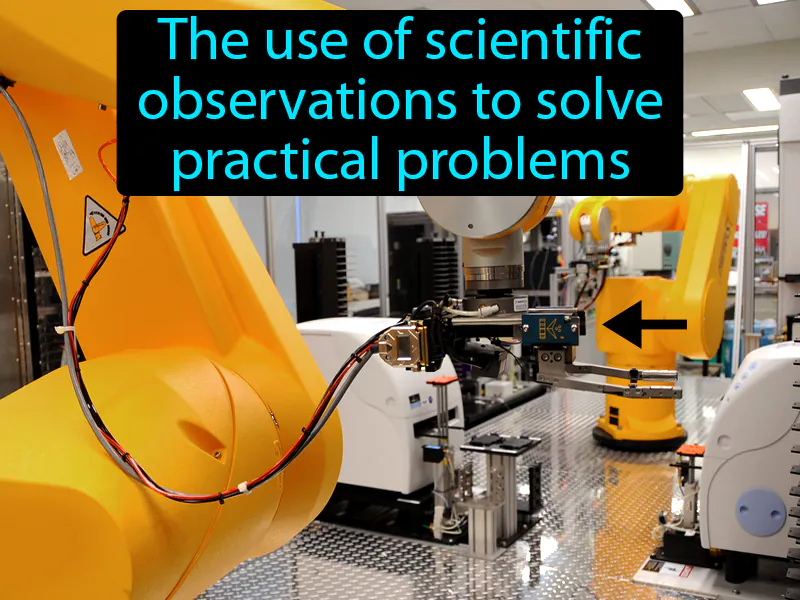 The use of scientific observations to solve practical problems